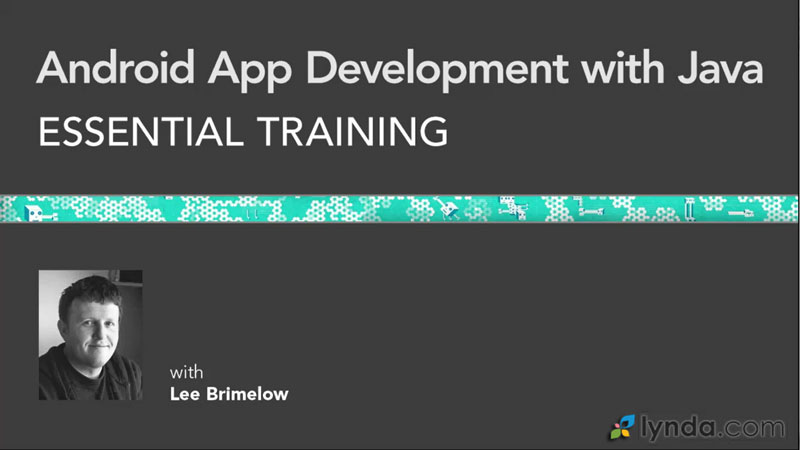 Android App Development with Java
ESSENTIAL TRAINING

with
Lee Brimelow

lynda.com